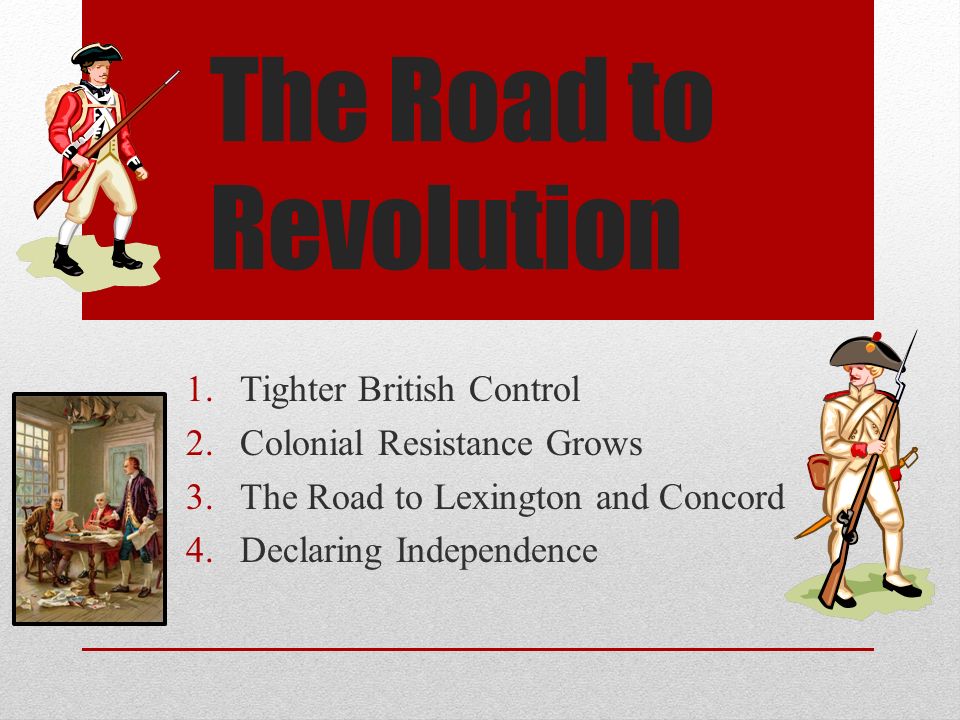 The Road to Revolution

1. Tighter British Control
2. Colonial Resistance Grows
3. The Road to Lexington and Concord
4. Declaring Independence